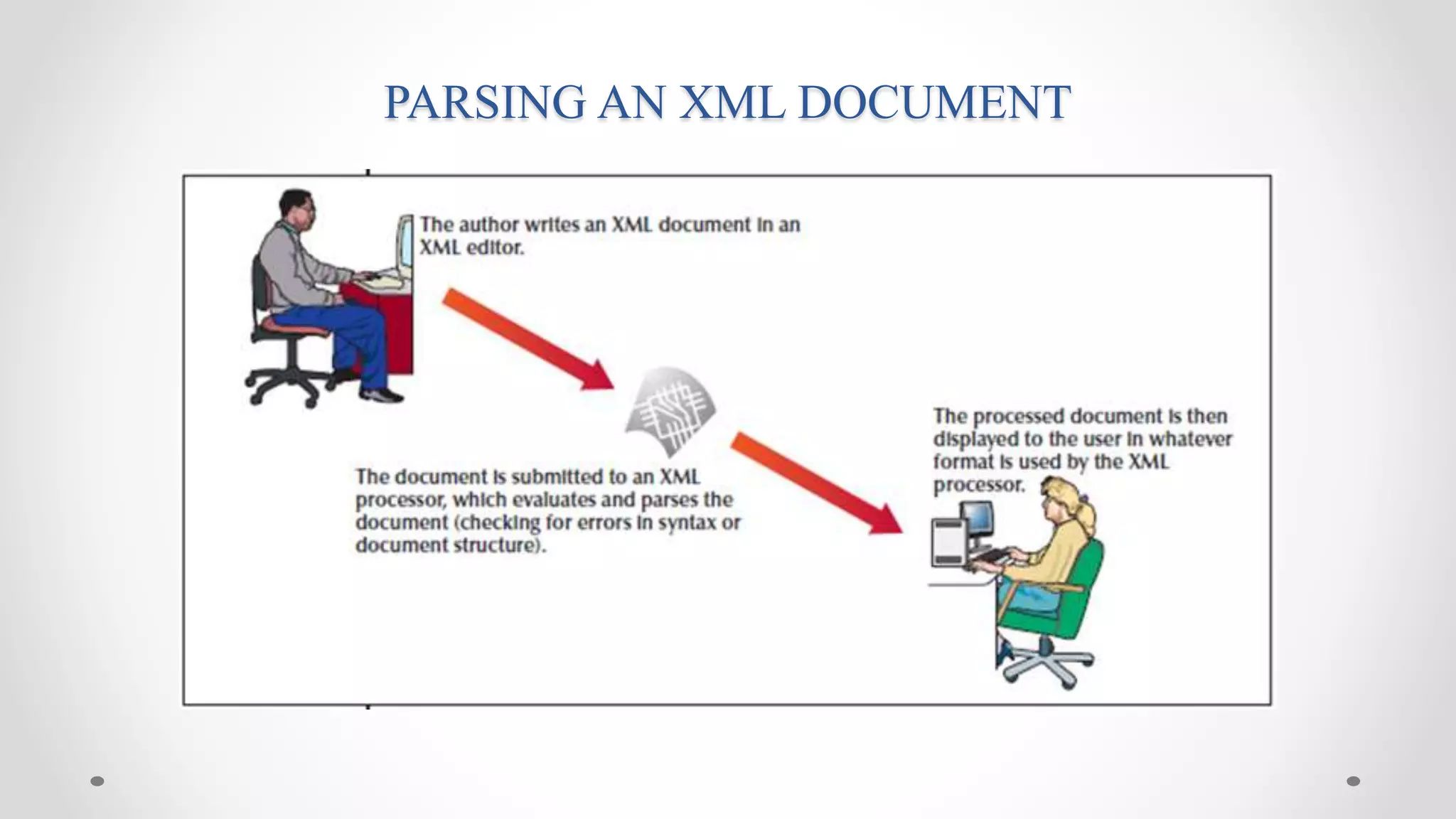 PARSING AN XML DOCUMENT

The author writes an XML document in an XML editor.

The document is submitted to an XML processor, which evaluates and parses the document (checking for errors in syntax or document structure).

The processed document is then displayed to the user in whatever format is used by the XML processor.